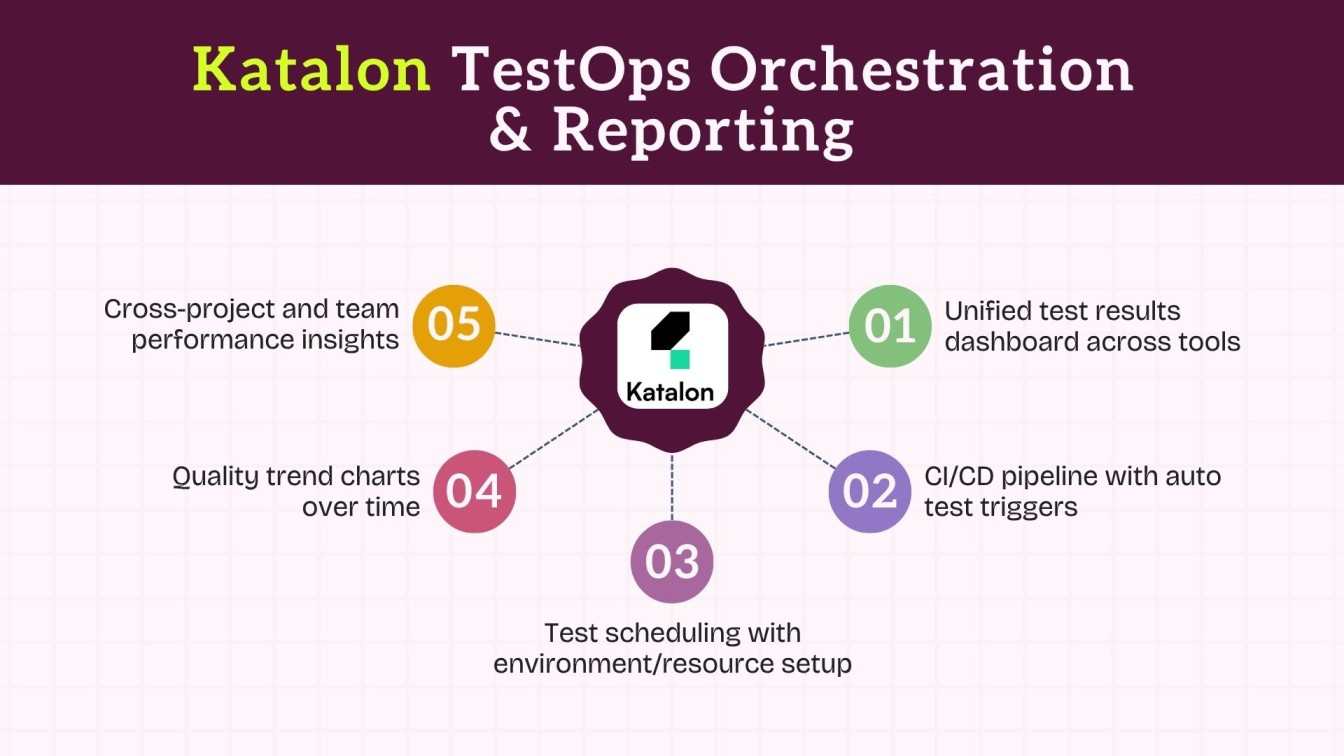 Katalon TestOps Orchestration & Reporting

Katalon

01 Unified test results dashboard across tools

02 CI/CD pipeline with auto test triggers

03 Test scheduling with environment/resource setup

04 Quality trend charts over time

05 Cross-project and team performance insights